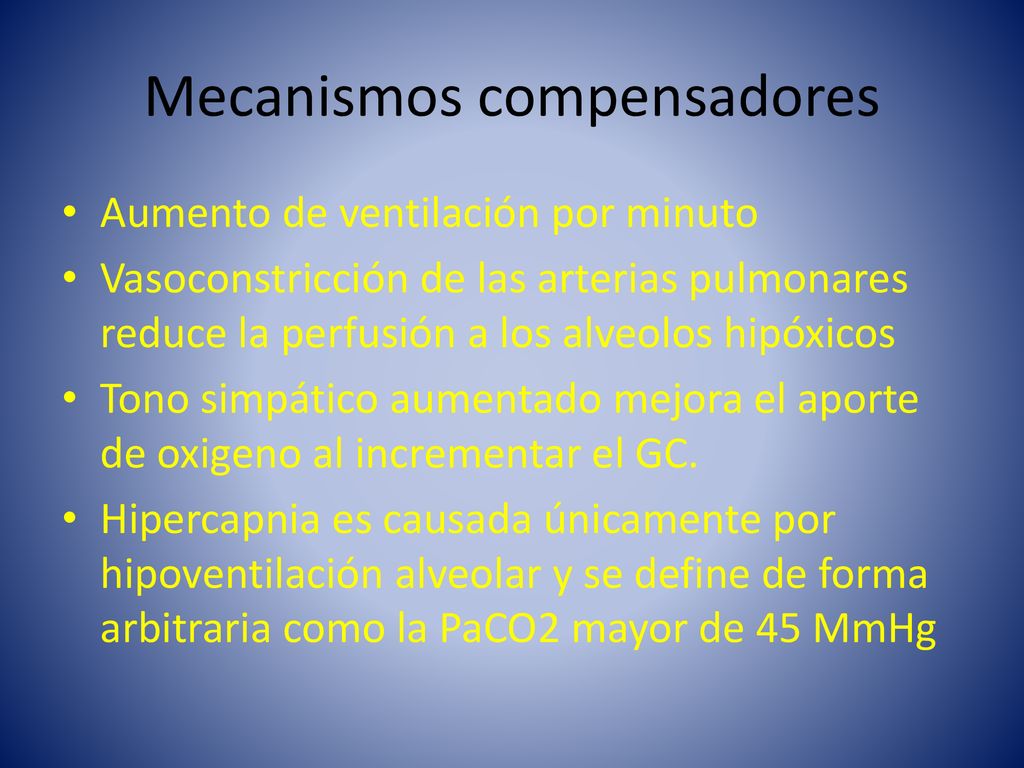 Mecanismos compensadores

• Aumento de ventilación por minuto
• Vasoconstricción de las arterias pulmonares reduce la perfusión a los alveolos hipóxicos
• Tono simpático aumentado mejora el aporte de oxigeno al incrementar el GC.
• Hipercapnia es causada únicamente por hipoventilación alveolar y se define de forma arbitraria como la PaCO2 mayor de 45 MmHg